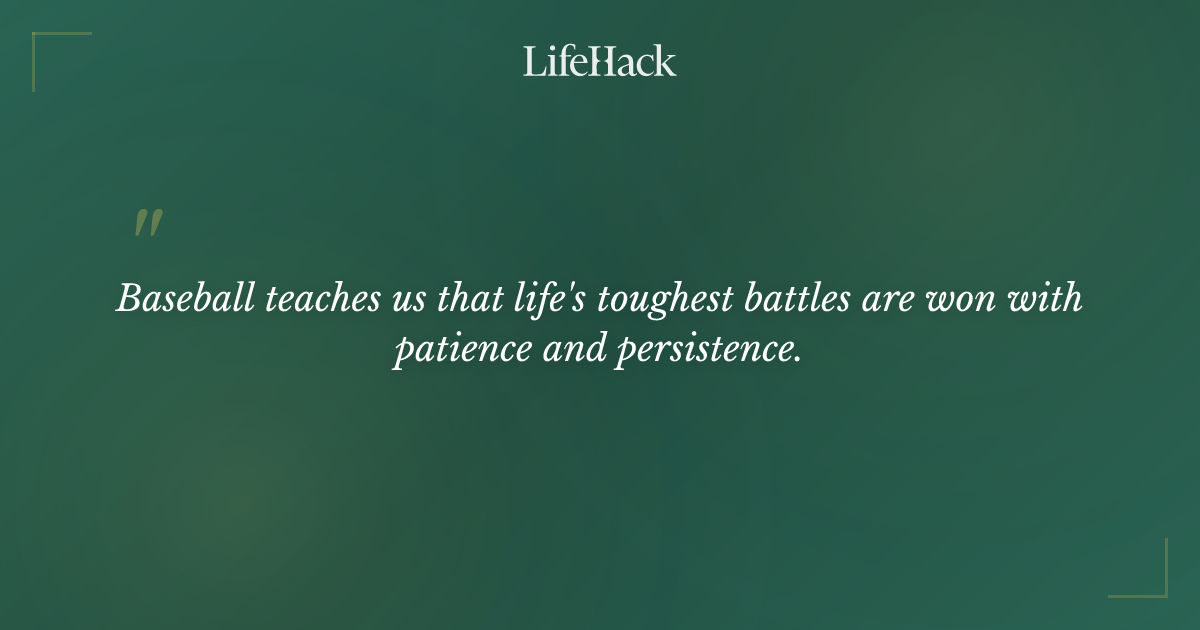 LifeHack

"

Baseball teaches us that life's toughest battles are won with patience and persistence.